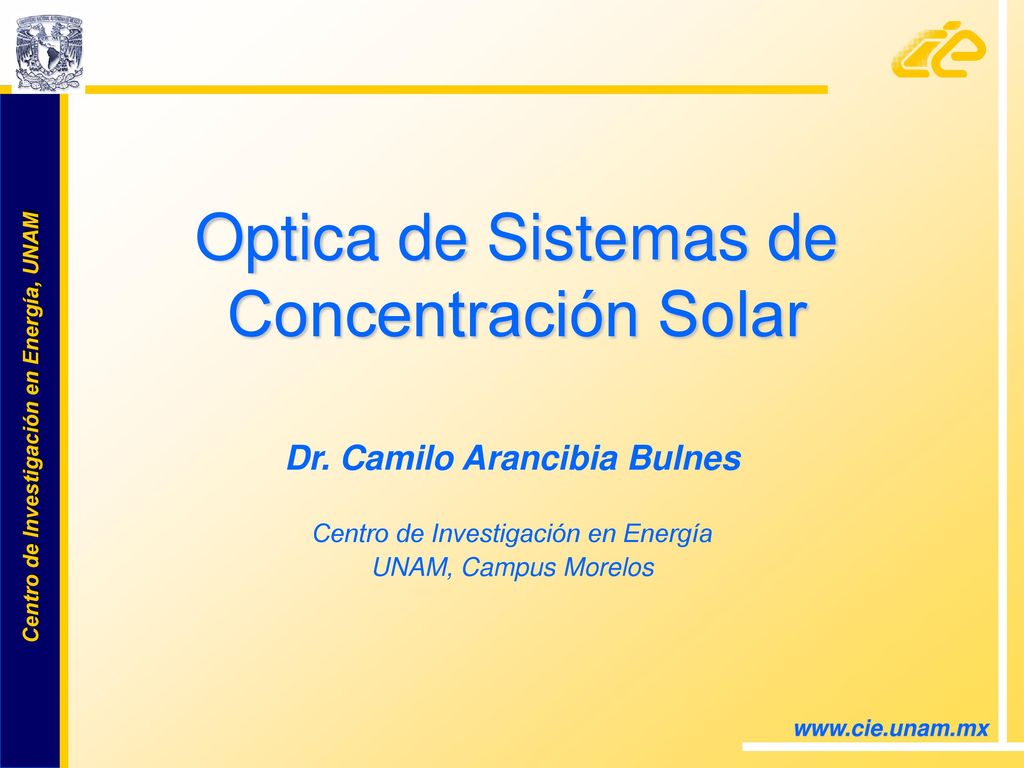 cie

Centro de Investigación en Energía, UNAM

Optica de Sistemas de Concentración Solar

Dr. Camilo Arancibia Bulnes

Centro de Investigación en Energía
UNAM, Campus Morelos

www.cie.unam.mx